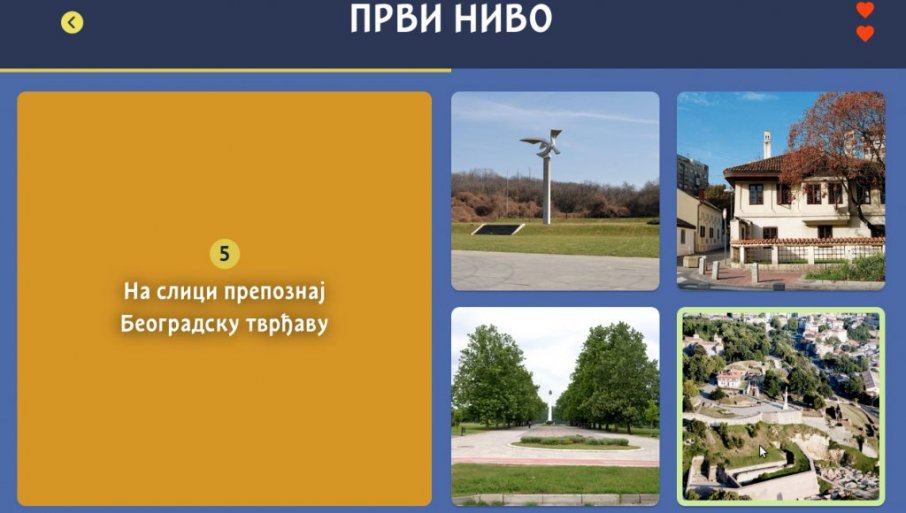 ПРВИ НИВО

5
На слици препознај Београдску тврђаву